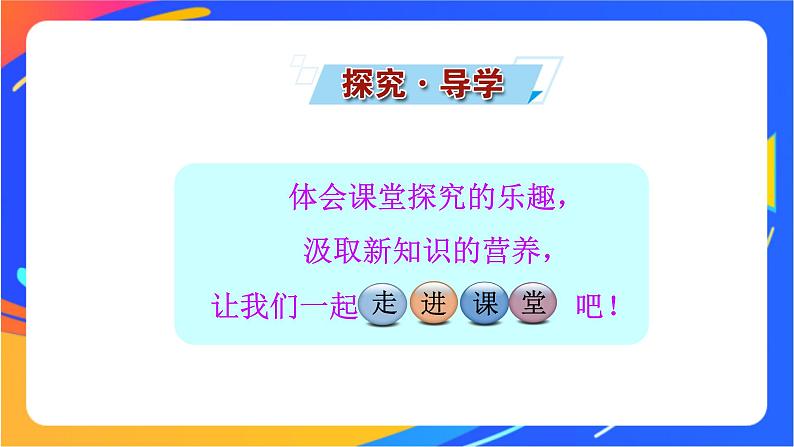 探究·导学

体会课堂探究的乐趣，

汲取新知识的营养，

让我们一起走进课堂吧！